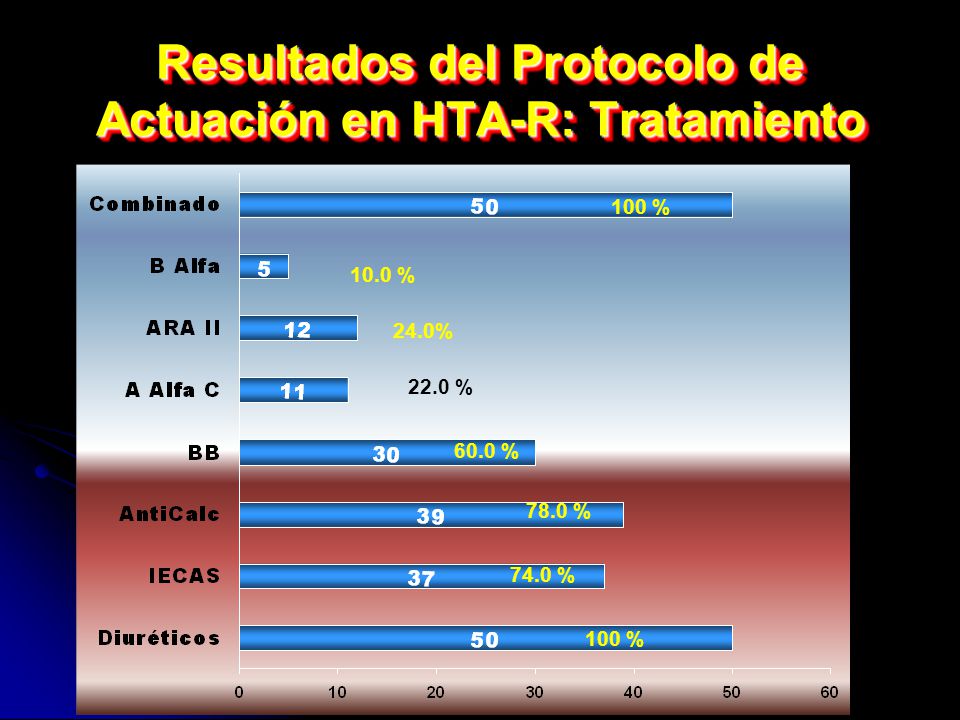 Resultados del Protocolo de Actuación en HTA-R: Tratamiento

Combinado 50 100 %

B Alfa 5 10.0 %

ARA II 12 24.0%

A Alfa C 11 22.0 %

BB 30 60.0 %

AntiCalc 39 78.0 %

IECAS 37 74.0 %

Diuréticos 50 100 %

0 10 20 30 40 50 60